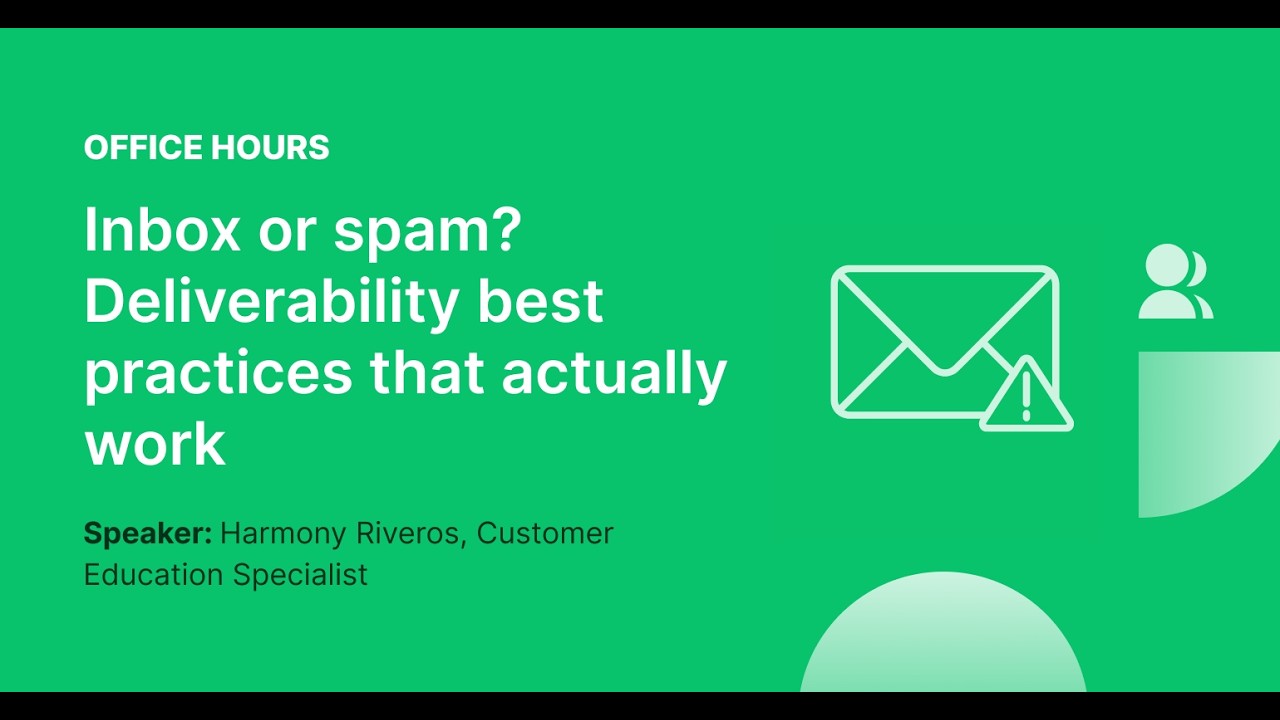 OFFICE HOURS

Inbox or spam? Deliverability best practices that actually work

Speaker: Harmony Riveros, Customer Education Specialist